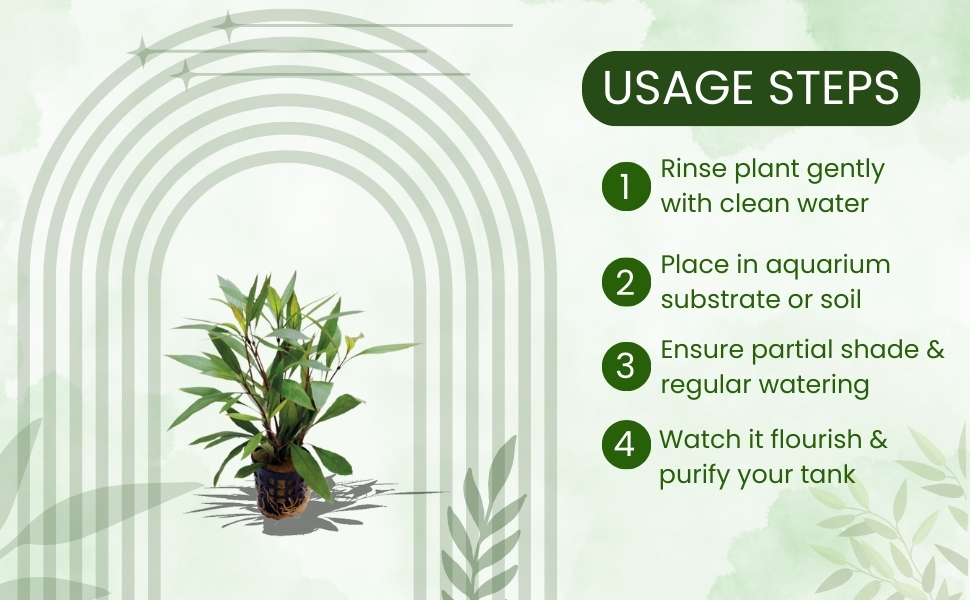 USAGE STEPS

1 Rinse plant gently with clean water

2 Place in aquarium substrate or soil

3 Ensure partial shade & regular watering

4 Watch it flourish & purify your tank